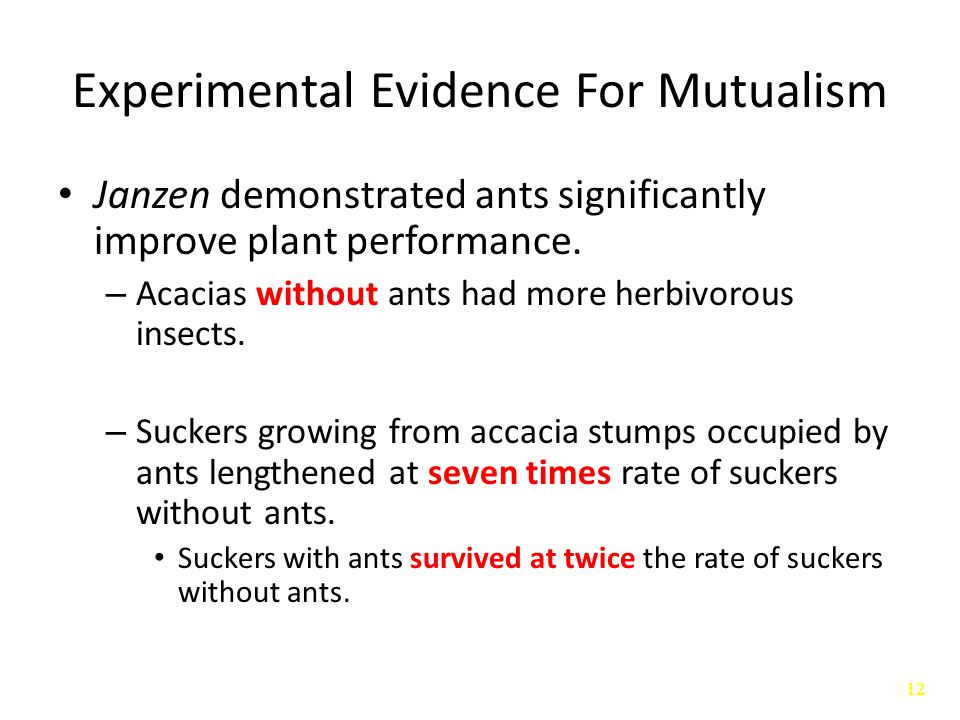 Experimental Evidence For Mutualism

• Janzen demonstrated ants significantly improve plant performance.

– Acacias without ants had more herbivorous insects.

– Suckers growing from accacia stumps occupied by ants lengthened at seven times rate of suckers without ants.

• Suckers with ants survived at twice the rate of suckers without ants.

12